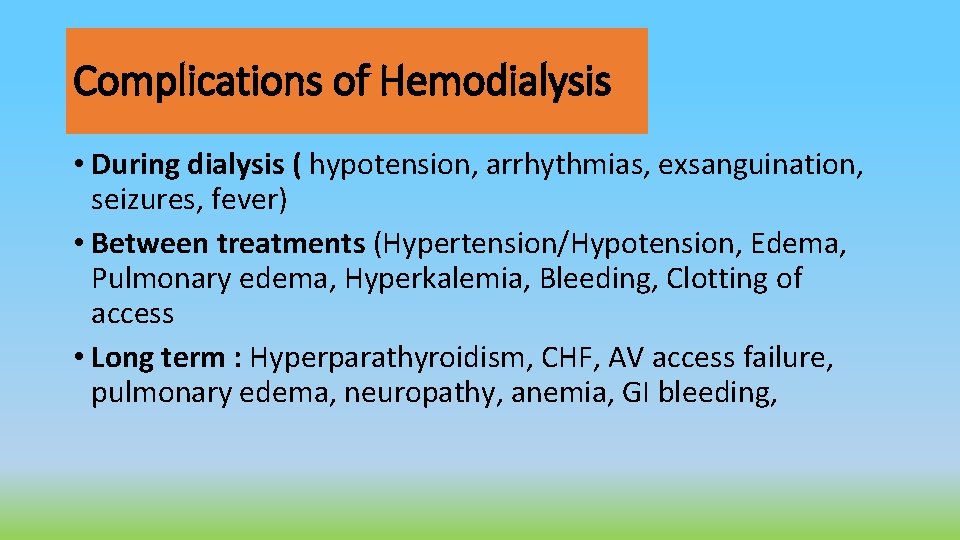 Complications of Hemodialysis

• During dialysis ( hypotension, arrhythmias, exsanguination, seizures, fever)

• Between treatments (Hypertension/Hypotension, Edema, Pulmonary edema, Hyperkalemia, Bleeding, Clotting of access

• Long term : Hyperparathyroidism, CHF, AV access failure, pulmonary edema, neuropathy, anemia, GI bleeding,